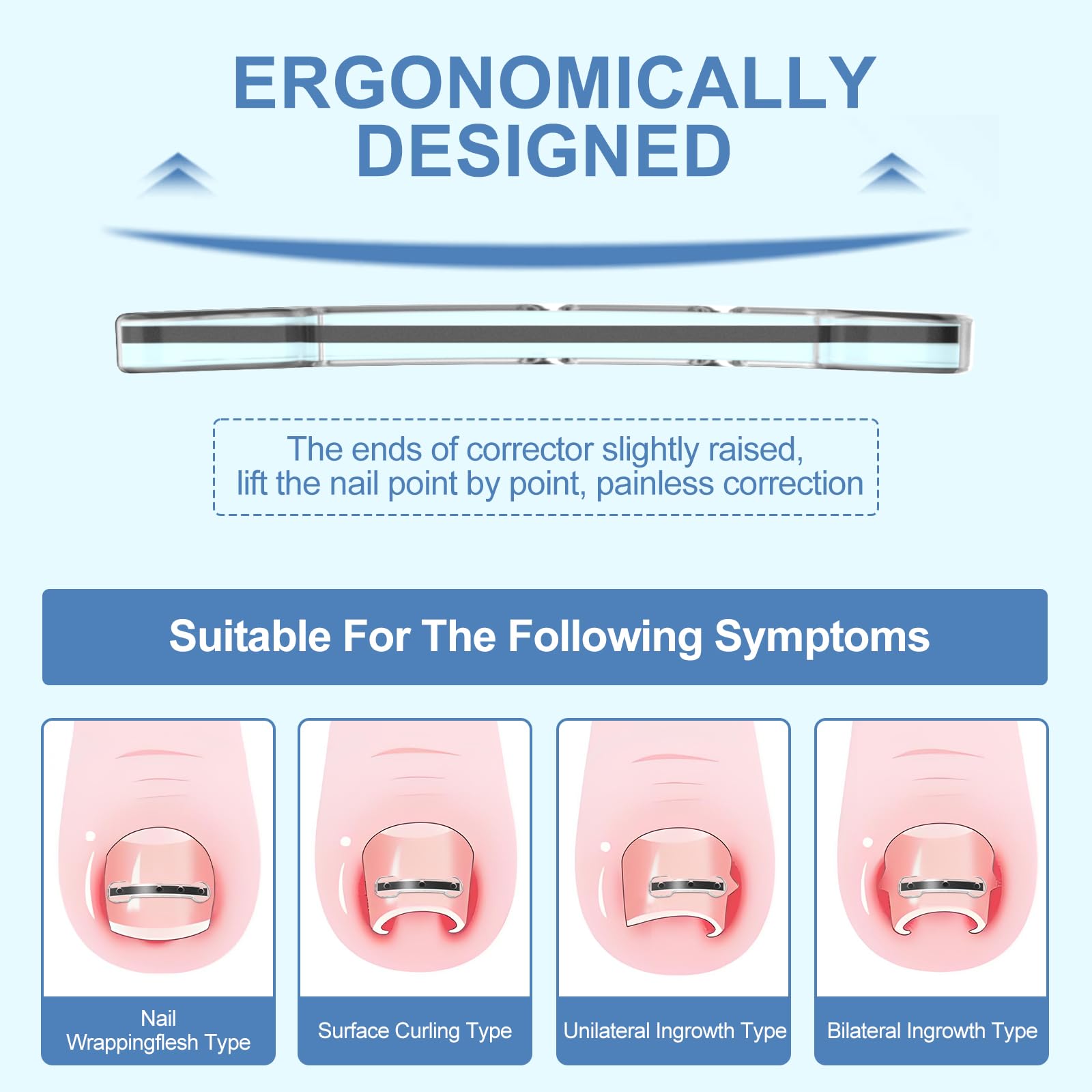 ERGONOMICALLY DESIGNED

The ends of corrector slightly raised, lift the nail point by point, painless correction

Suitable For The Following Symptoms

Nail Wrappingflesh Type

Surface Curling Type

Unilateral Ingrowth Type

Bilateral Ingrowth Type